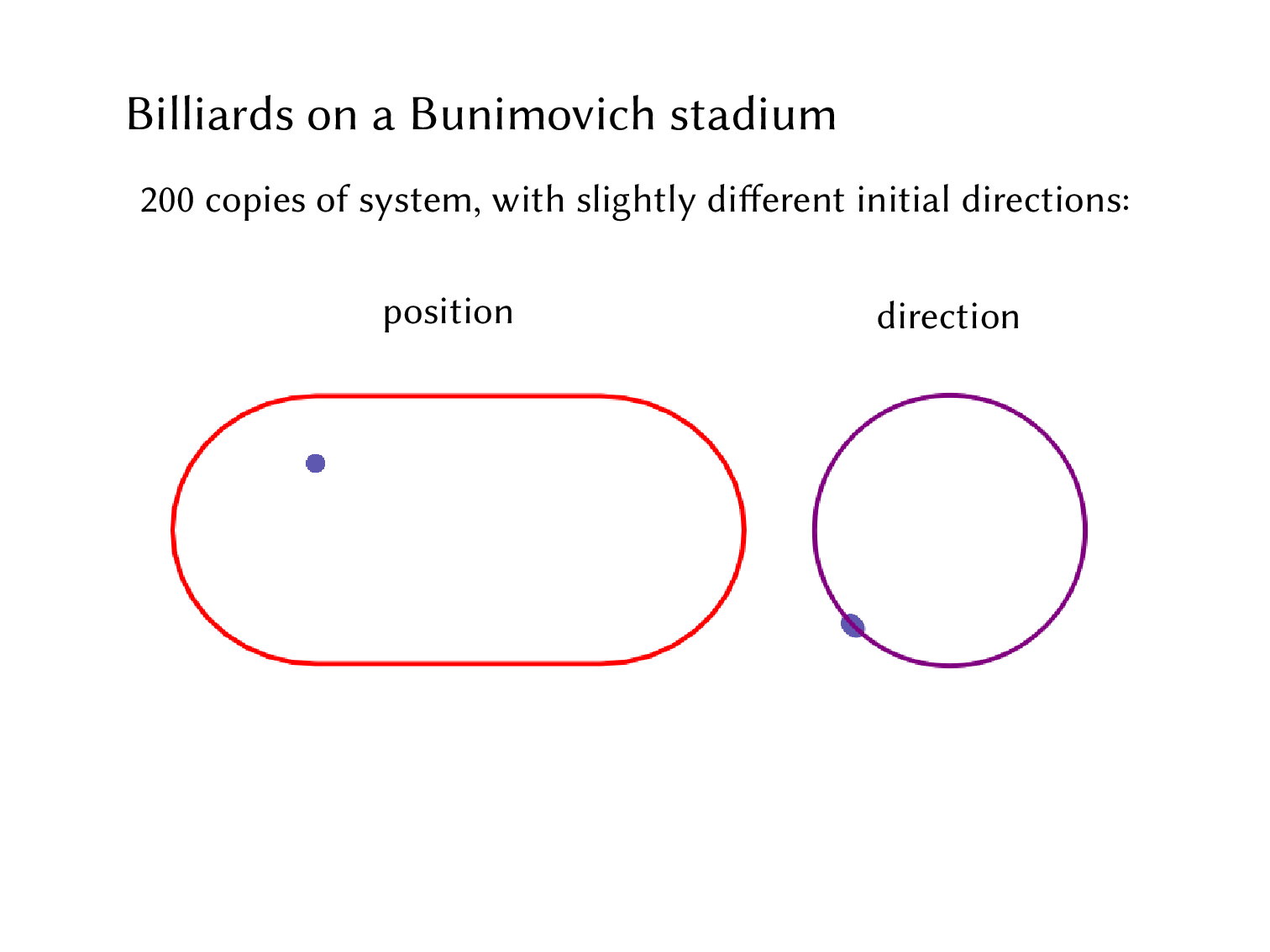 Billiards on a Bunimovich stadium

200 copies of system, with slightly different initial directions:

position

direction